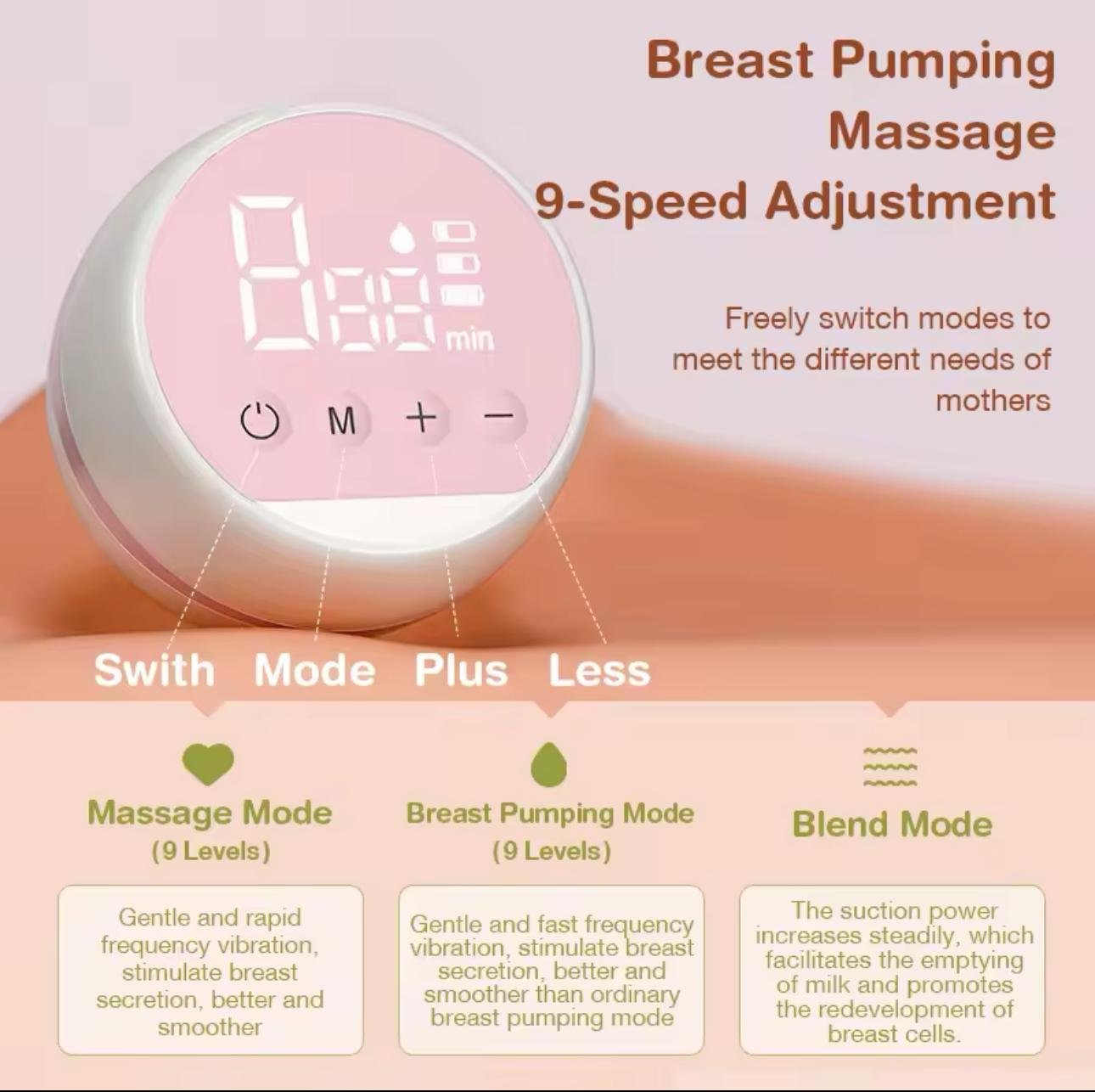 Breast Pumping Massage 9-Speed Adjustment

Freely switch modes to meet the different needs of mothers

888 min

M + −

Swith Mode Plus Less

Massage Mode
(9 Levels)

Gentle and rapid frequency vibration, stimulate breast secretion, better and smoother

Breast Pumping Mode
(9 Levels)

Gentle and fast frequency vibration, stimulate breast secretion, better and smoother than ordinary breast pumping mode

Blend Mode

The suction power increases steadily, which facilitates the emptying of milk and promotes the redevelopment of breast cells.